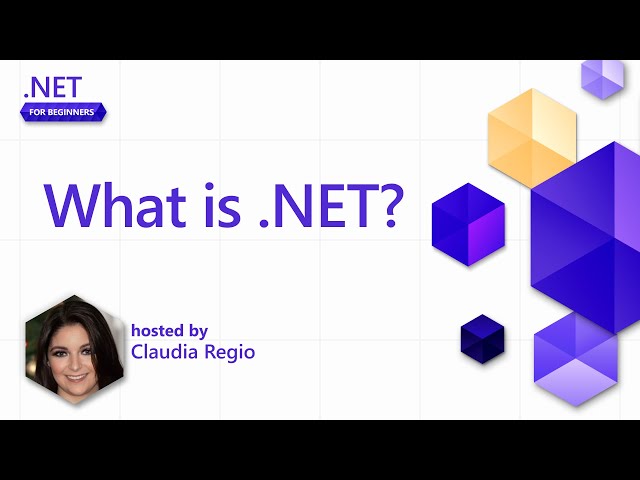 .NET
FOR BEGINNERS

What is .NET?

hosted by
Claudia Regio